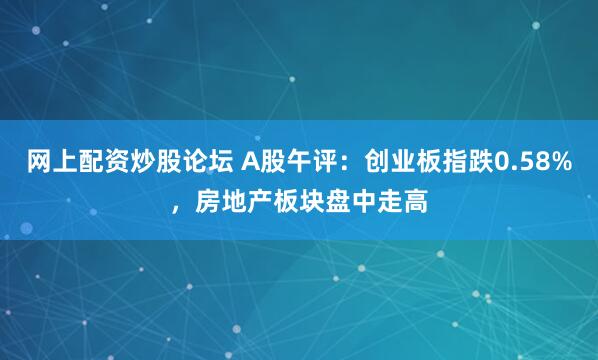 网上配资炒股论坛 A股午评：创业板指跌0.58%，房地产板块盘中走高